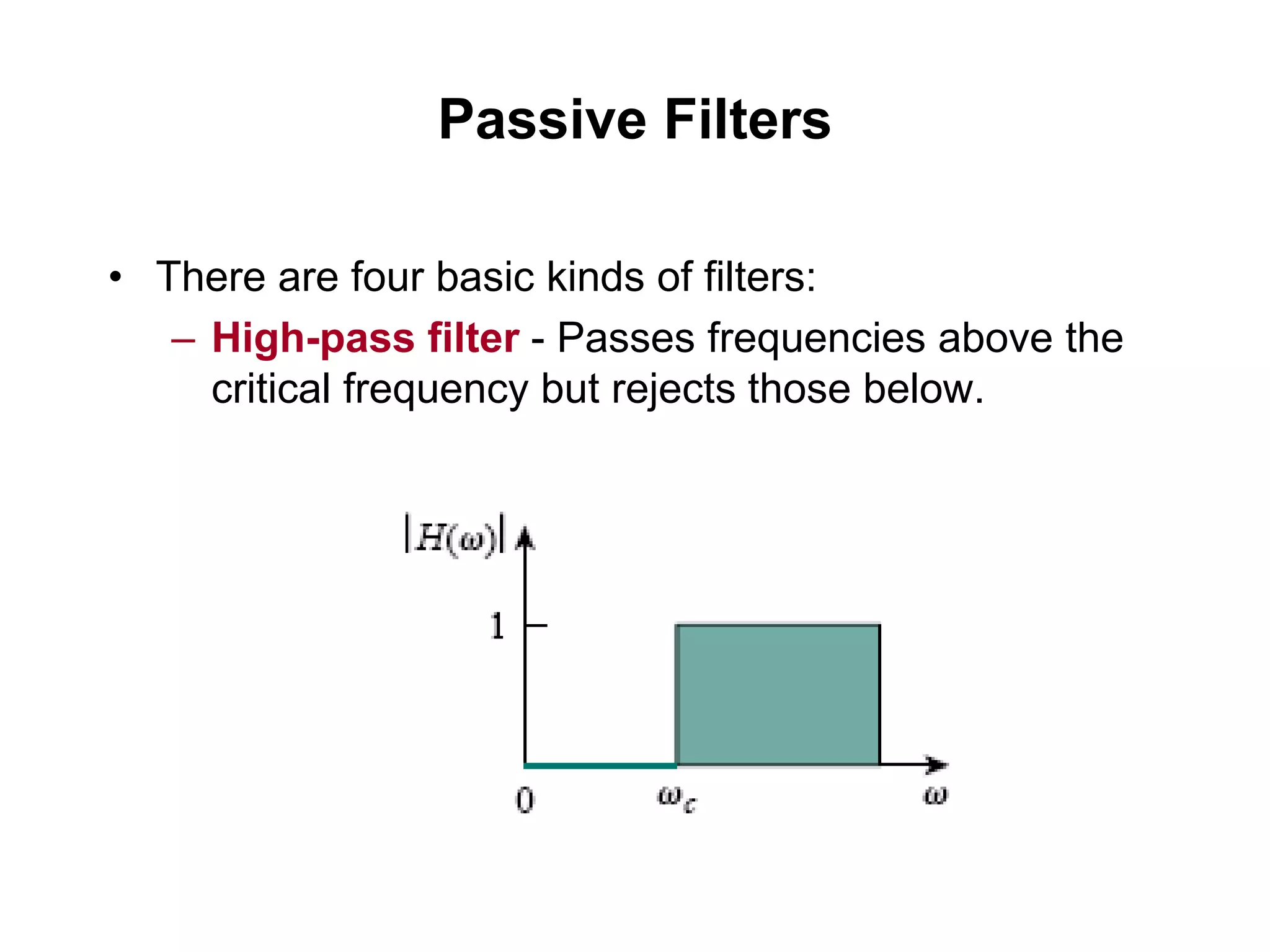 Passive Filters

• There are four basic kinds of filters:

– High-pass filter - Passes frequencies above the critical frequency but rejects those below.

$|H(\omega)|$

1

0

$\omega_c$

$\omega$